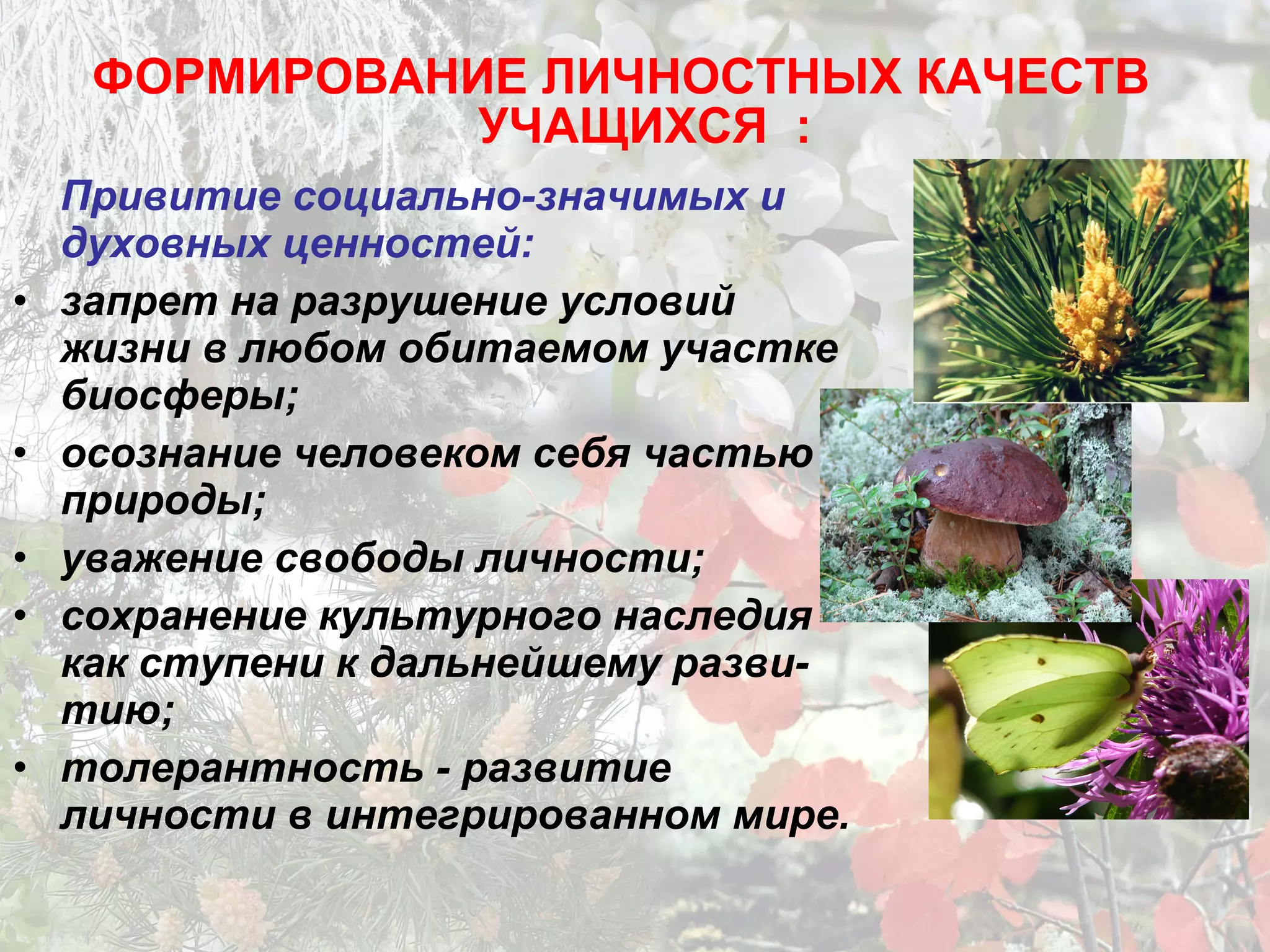 ФОРМИРОВАНИЕ ЛИЧНОСТНЫХ КАЧЕСТВ УЧАЩИХСЯ :

Привитие социально-значимых и духовных ценностей:

• запрет на разрушение условий жизни в любом обитаемом участке биосферы;
• осознание человеком себя частью природы;
• уважение свободы личности;
• сохранение культурного наследия как ступени к дальнейшему развитию;
• толерантность - развитие личности в интегрированном мире.